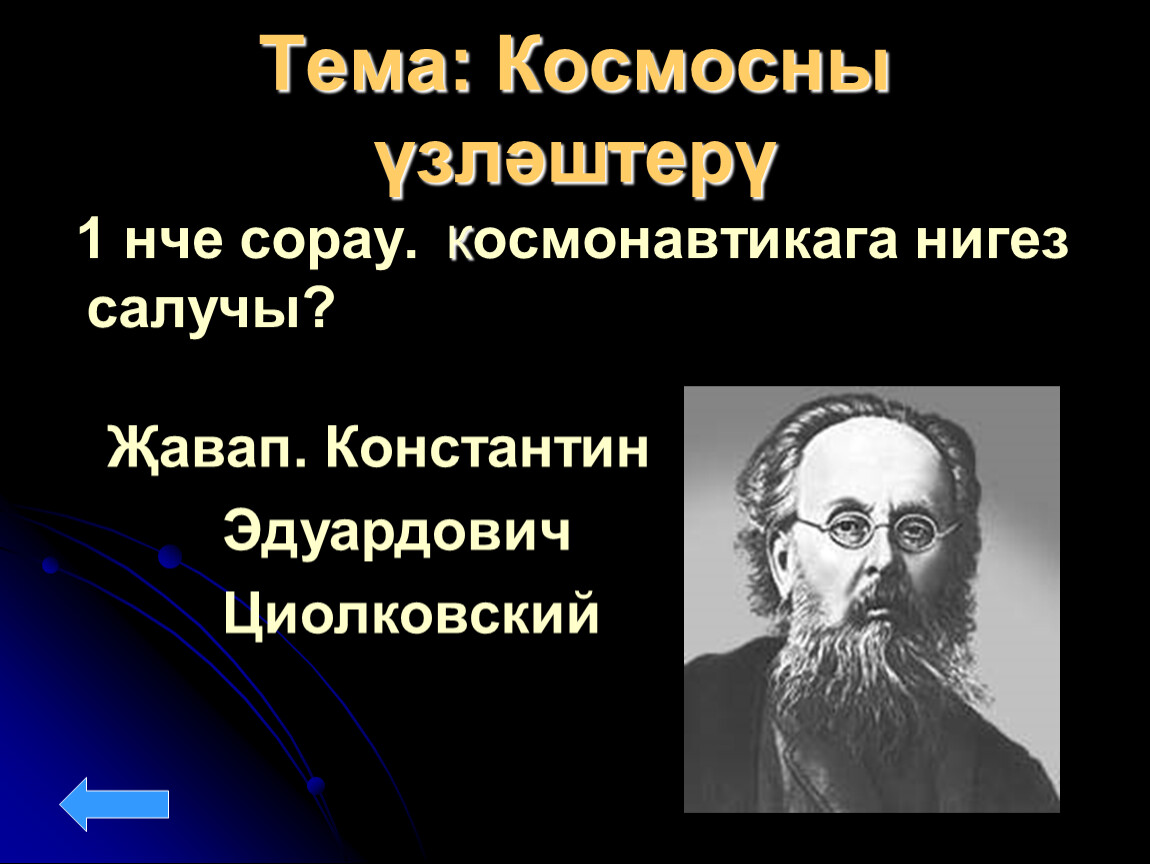 Тема: Космосны үзләштерү

1 нче сорау. космонавтикага нигез салучы?

Җавап. Константин Эдуардович Циолковский